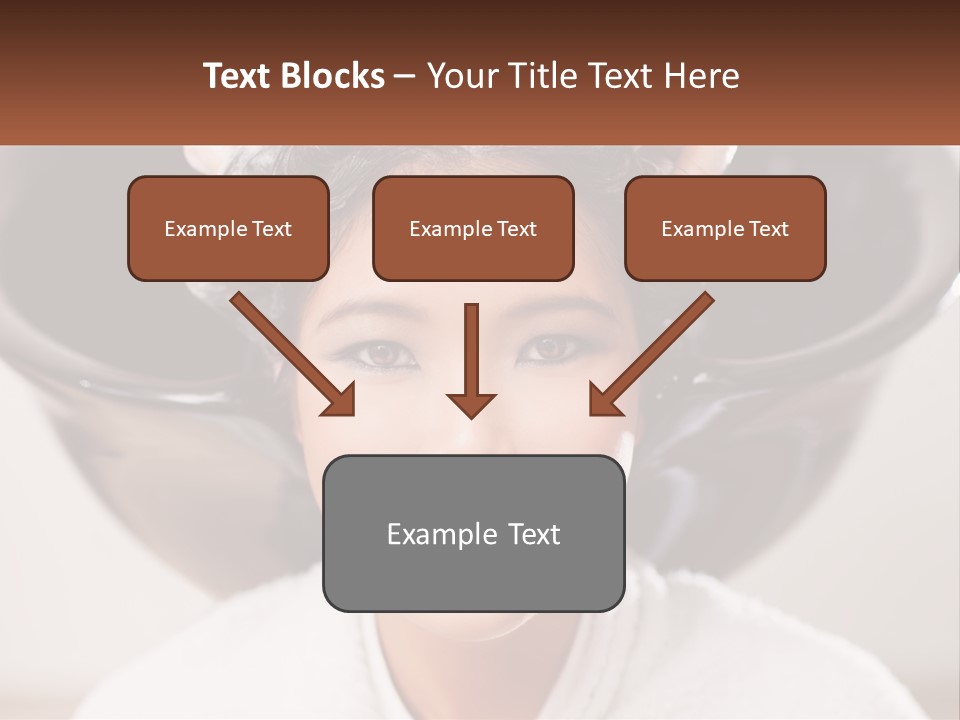 Text Blocks – Your Title Text Here

Example Text

Example Text

Example Text

Example Text